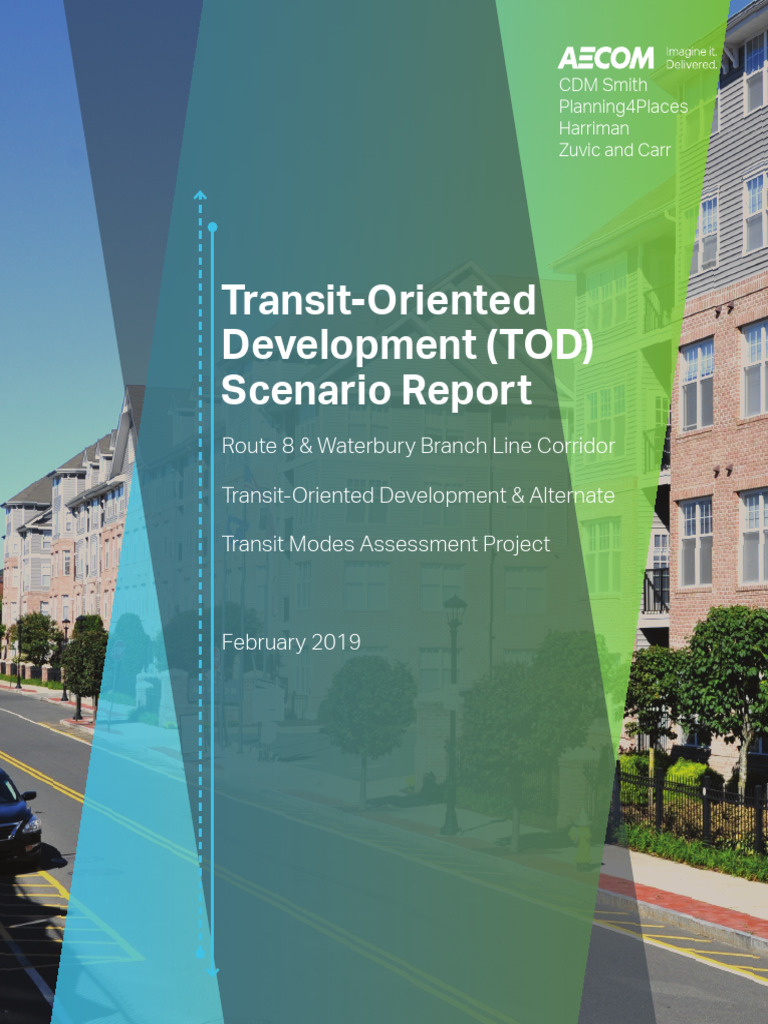 AECOM Imagine it. Delivered.

CDM Smith
Planning4Places
Harriman
Zuvic and Carr

Transit-Oriented Development (TOD) Scenario Report

Route 8 & Waterbury Branch Line Corridor

Transit-Oriented Development & Alternate

Transit Modes Assessment Project

February 2019